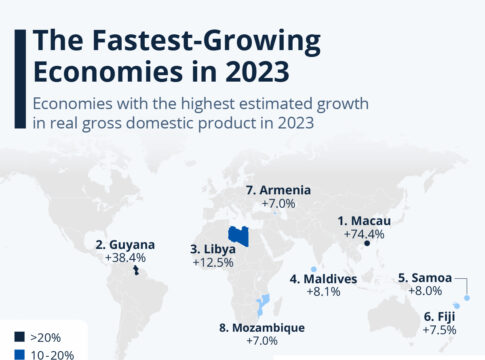 The Fastest-Growing Economies in 2023

Economies with the highest estimated growth in real gross domestic product in 2023

7. Armenia
+7.0%

1. Macau
+74.4%

2. Guyana
+38.4%

3. Libya
+12.5%

4. Maldives
+8.1%

5. Samoa
+8.0%

6. Fiji
+7.5%

8. Mozambique
+7.0%

>20%

10-20%